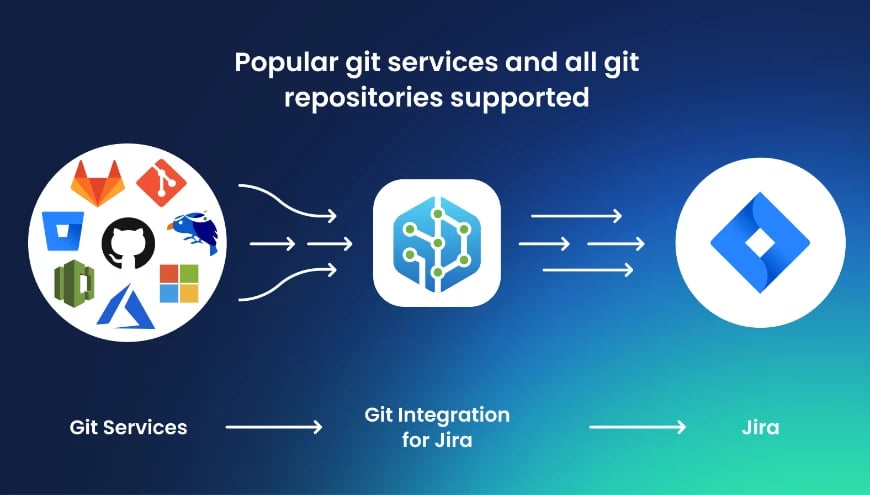 Popular git services and all git repositories supported

Git Services

Git Integration for Jira

Jira